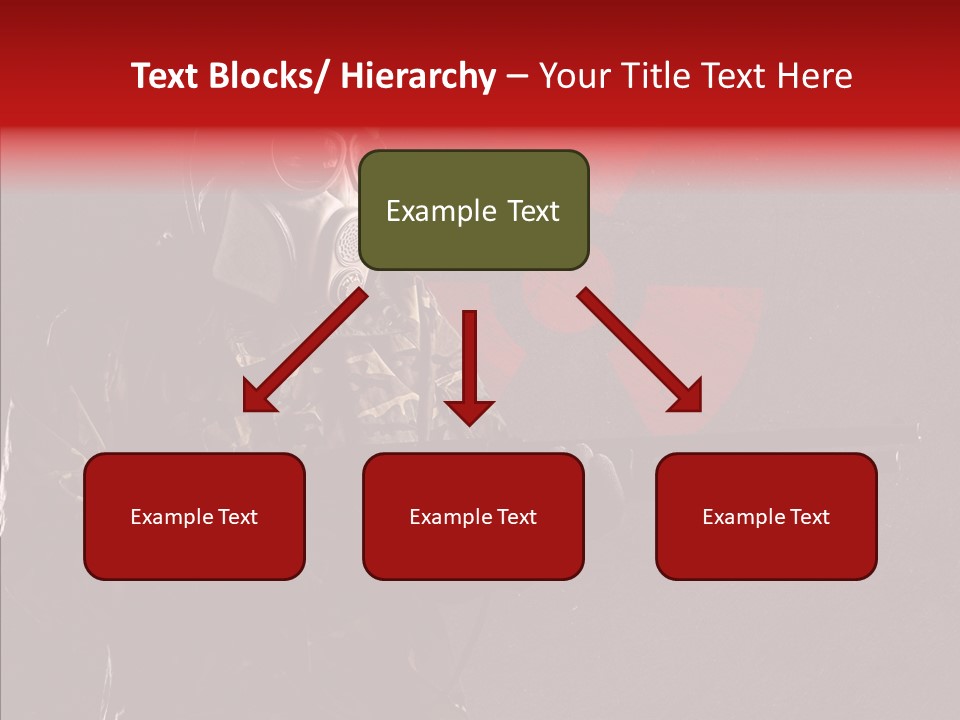 Text Blocks/ Hierarchy – Your Title Text Here

Example Text

Example Text

Example Text

Example Text